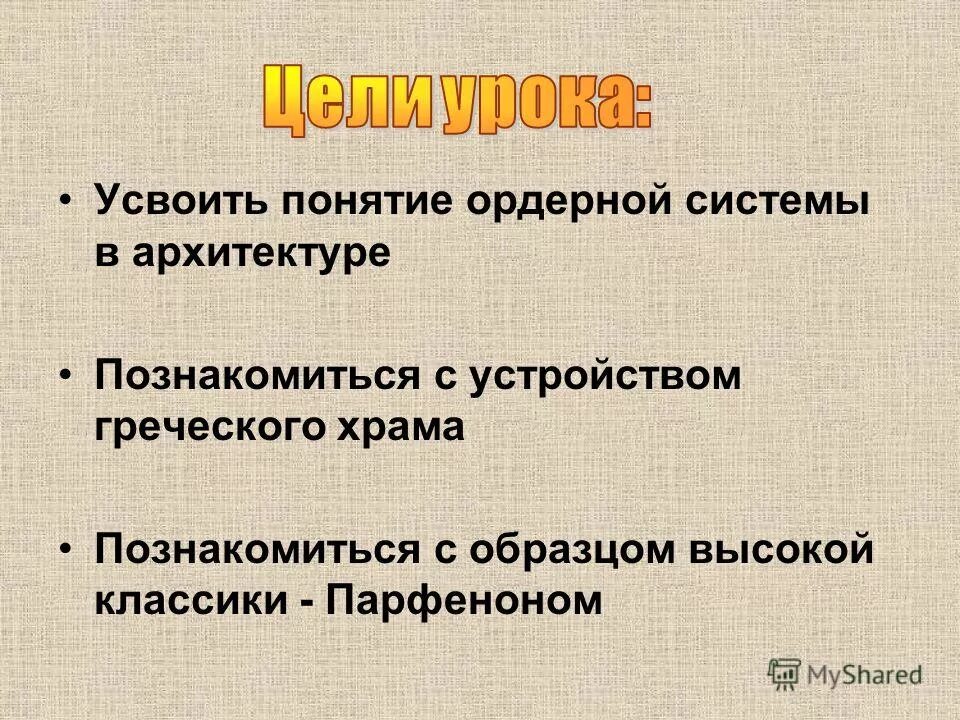 Цели урока:

• Усвоить понятие ордерной системы в архитектуре

• Познакомиться с устройством греческого храма

• Познакомиться с образцом высокой классики - Парфеноном

MyShared